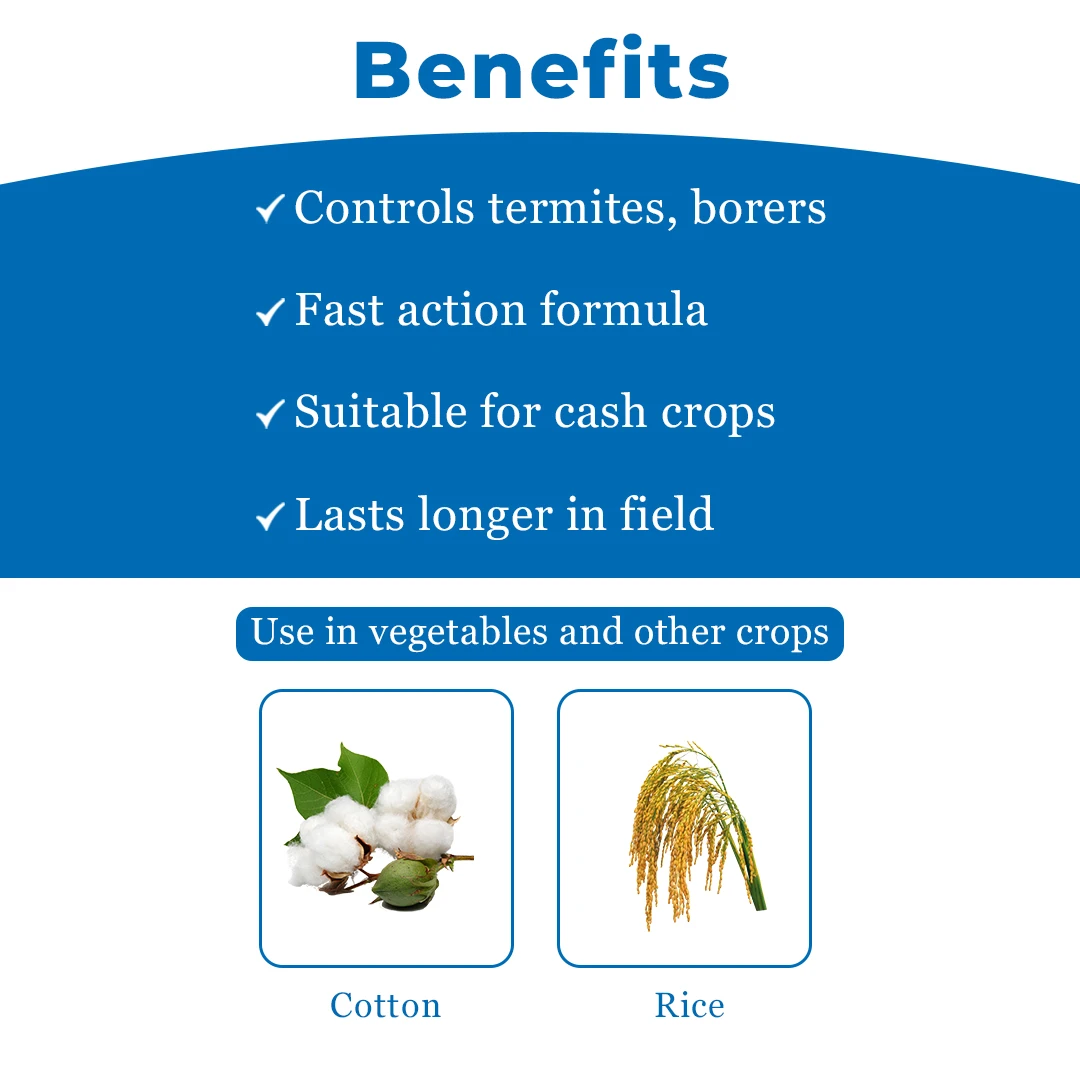 Benefits

✓ Controls termites, borers

✓ Fast action formula

✓ Suitable for cash crops

✓ Lasts longer in field

Use in vegetables and other crops

Cotton

Rice